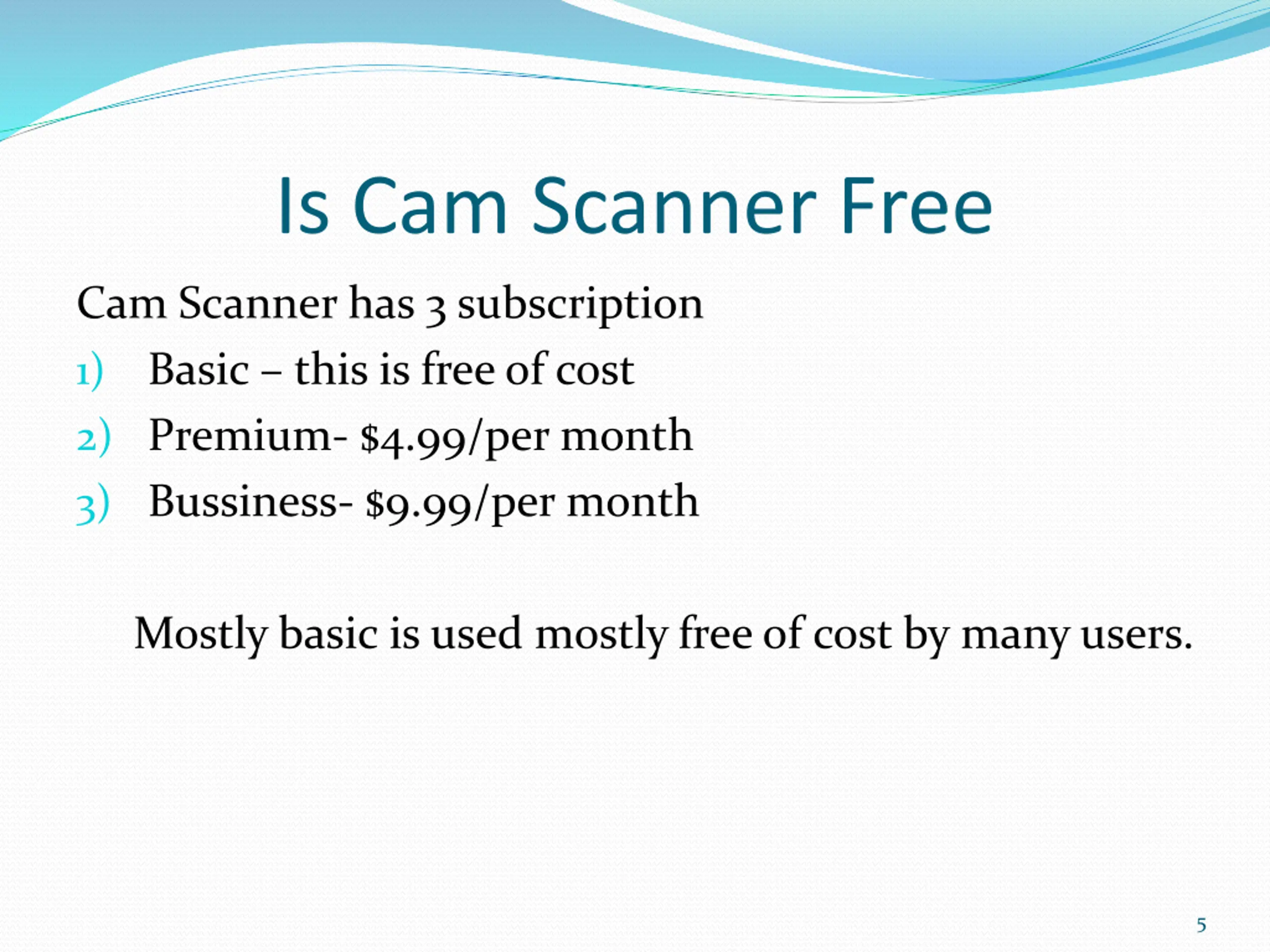 Is Cam Scanner Free

Cam Scanner has 3 subscription

1) Basic – this is free of cost
2) Premium- \$4.99/per month
3) Bussiness- \$9.99/per month

Mostly basic is used mostly free of cost by many users.

5